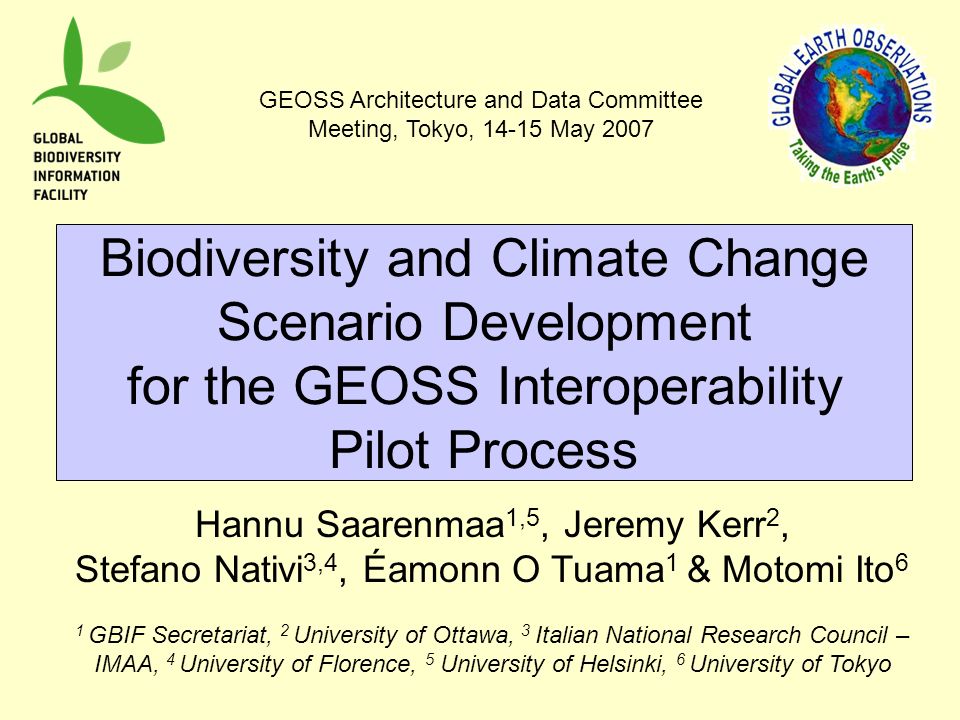 GLOBAL BIODIVERSITY INFORMATION FACILITY

GEOSS Architecture and Data Committee Meeting, Tokyo, 14-15 May 2007

GLOBAL EARTH OBSERVATIONS
Taking the Earth's Pulse

Biodiversity and Climate Change Scenario Development for the GEOSS Interoperability Pilot Process

Hannu Saarenmaa$^{1,5}$, Jeremy Kerr$^{2}$, Stefano Nativi$^{3,4}$, Éamonn O Tuama$^{1}$ & Motomi Ito$^{6}$

$^{1}$ GBIF Secretariat, $^{2}$ University of Ottawa, $^{3}$ Italian National Research Council – IMAA, $^{4}$ University of Florence, $^{5}$ University of Helsinki, $^{6}$ University of Tokyo